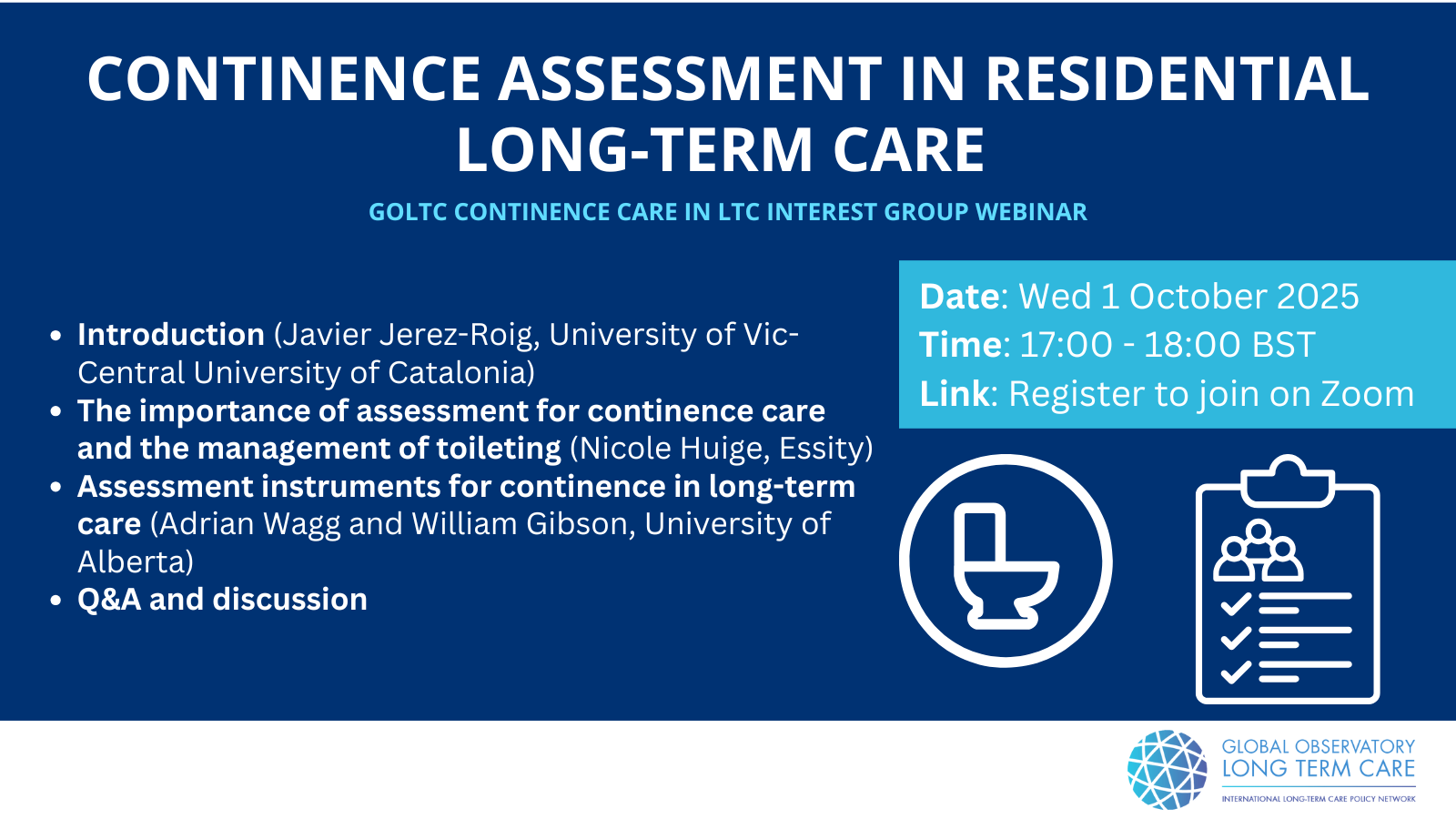 CONTINENCE ASSESSMENT IN RESIDENTIAL LONG-TERM CARE

GOLTC CONTINENCE CARE IN LTC INTEREST GROUP WEBINAR

- Introduction (Javier Jerez-Roig, University of Vic-Central University of Catalonia)
- The importance of assessment for continence care and the management of toileting (Nicole Huige, Essity)
- Assessment instruments for continence in long-term care (Adrian Wagg and William Gibson, University of Alberta)
- Q&A and discussion

Date: Wed 1 October 2025
Time: 17:00 - 18:00 BST
Link: Register to join on Zoom

GLOBAL OBSERVATORY
LONG TERM CARE
INTERNATIONAL LONG-TERM CARE POLICY NETWORK